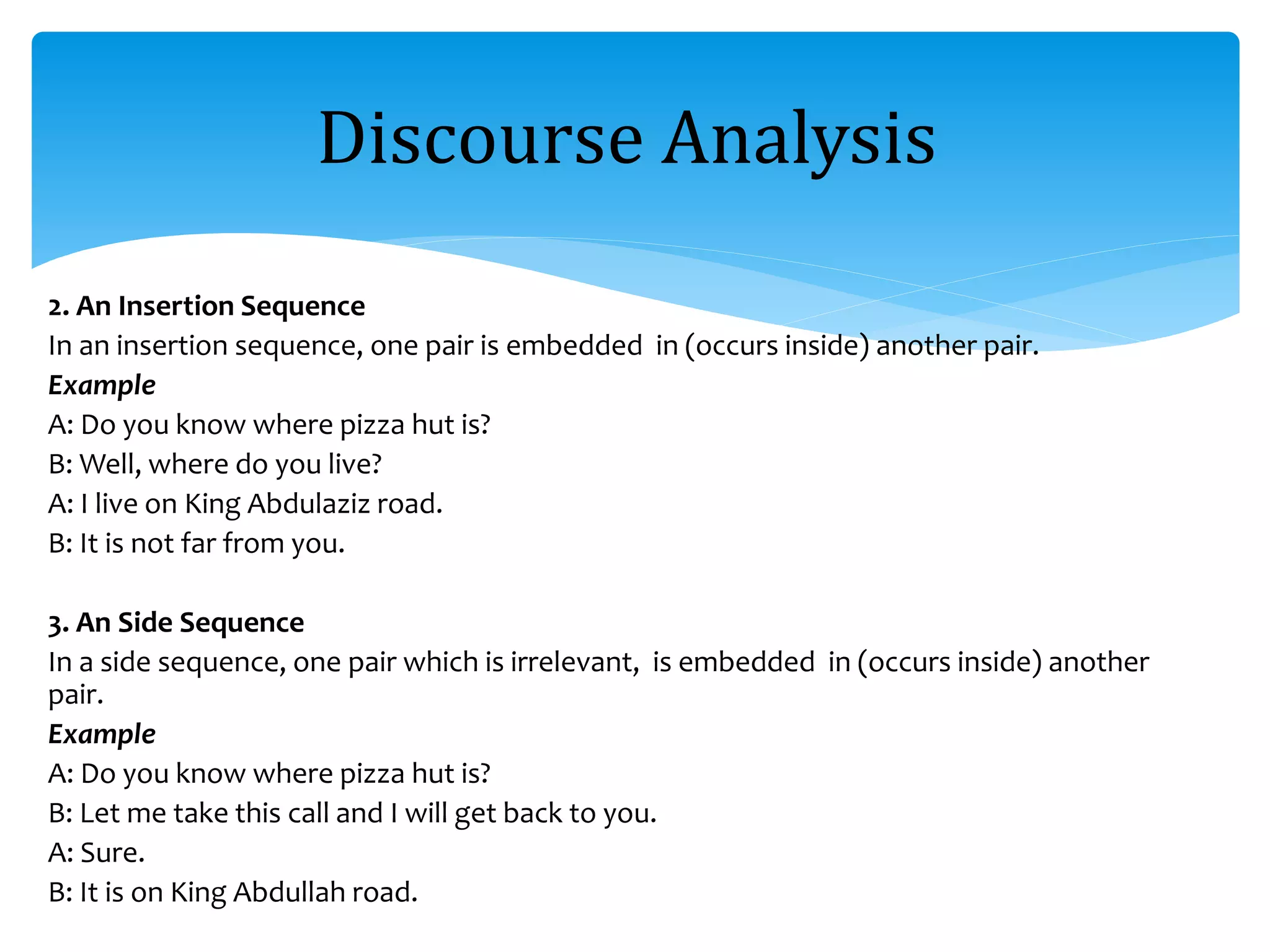 Discourse Analysis

2. An Insertion Sequence
In an insertion sequence, one pair is embedded in (occurs inside) another pair.
Example
A: Do you know where pizza hut is?
B: Well, where do you live?
A: I live on King Abdulaziz road.
B: It is not far from you.

3. An Side Sequence
In a side sequence, one pair which is irrelevant, is embedded in (occurs inside) another pair.
Example
A: Do you know where pizza hut is?
B: Let me take this call and I will get back to you.
A: Sure.
B: It is on King Abdullah road.